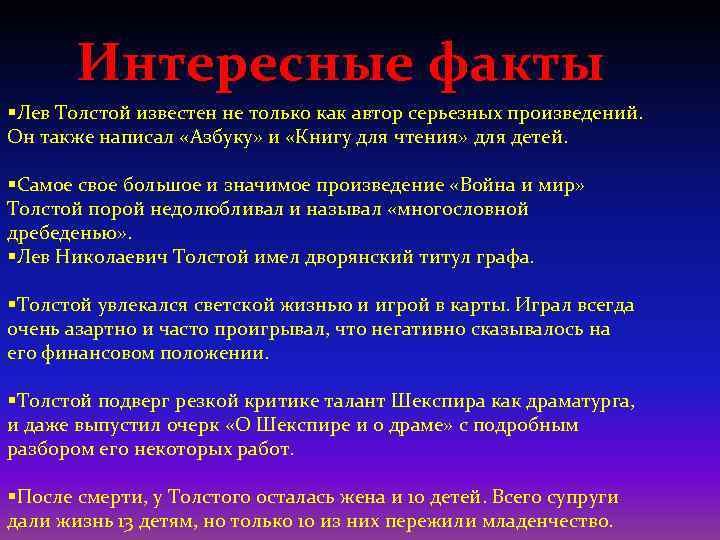 Интересные факты

▪Лев Толстой известен не только как автор серьезных произведений. Он также написал «Азбуку» и «Книгу для чтения» для детей.

▪Самое свое большое и значимое произведение «Война и мир» Толстой порой недолюбливал и называл «многословной дребеденью».
▪Лев Николаевич Толстой имел дворянский титул графа.

▪Толстой увлекался светской жизнью и игрой в карты. Играл всегда очень азартно и часто проигрывал, что негативно сказывалось на его финансовом положении.

▪Толстой подверг резкой критике талант Шекспира как драматурга, и даже выпустил очерк «О Шекспире и о драме» с подробным разбором его некоторых работ.

▪После смерти, у Толстого осталась жена и 10 детей. Всего супруги дали жизнь 13 детям, но только 10 из них пережили младенчество.